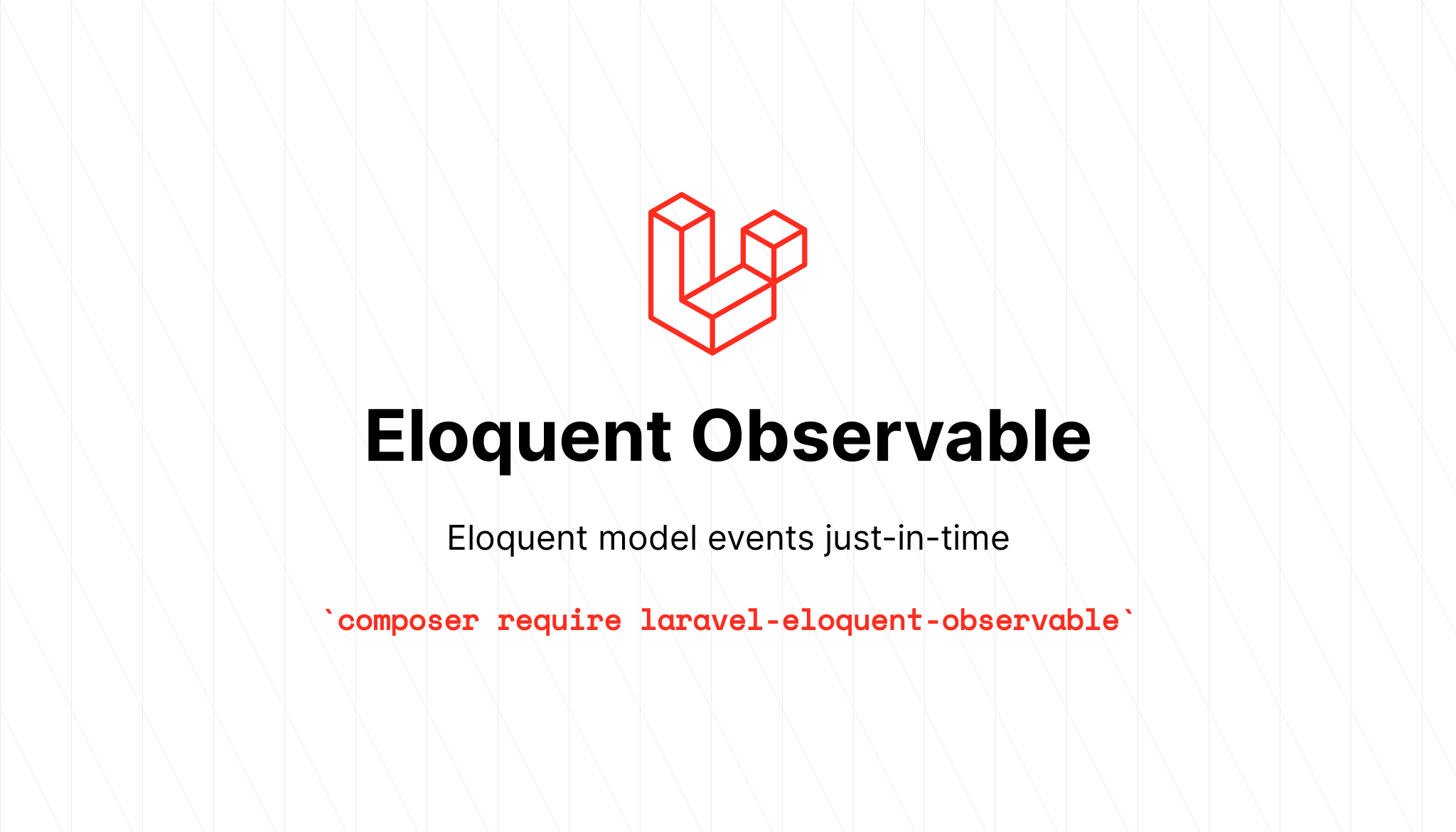 Eloquent Observable

Eloquent model events just-in-time

`composer require laravel-eloquent-observable`